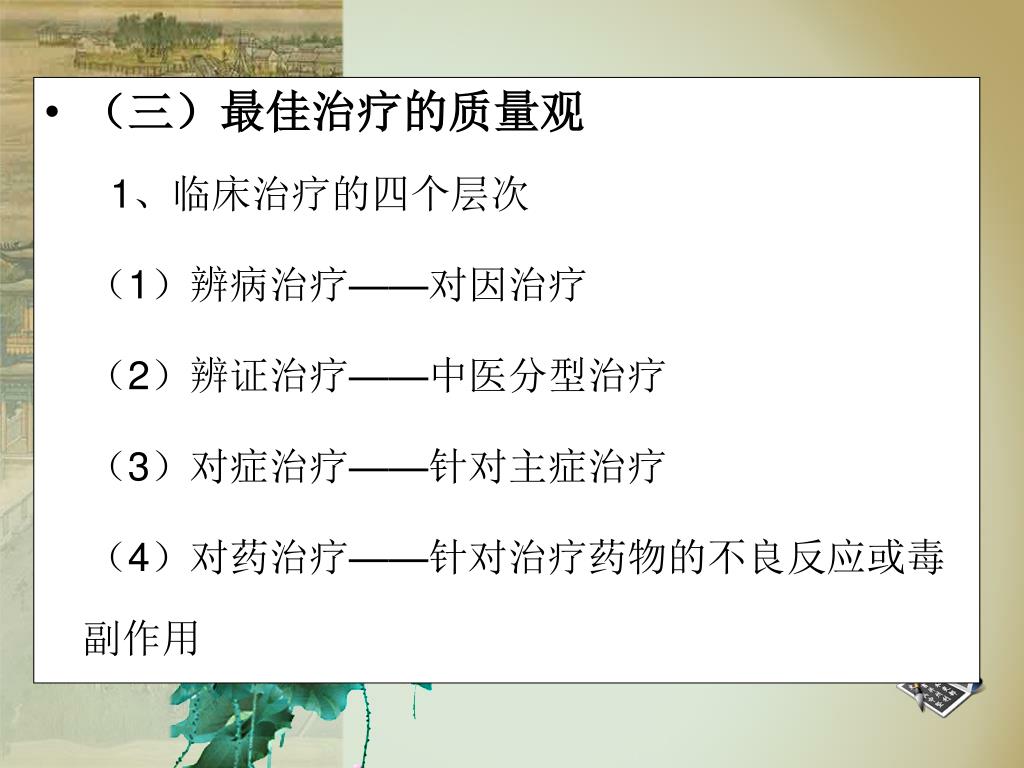 • （三）最佳治疗的质量观

1、临床治疗的四个层次

（1）辨病治疗——对因治疗

（2）辨证治疗——中医分型治疗

（3）对症治疗——针对主症治疗

（4）对药治疗——针对治疗药物的不良反应或毒副作用